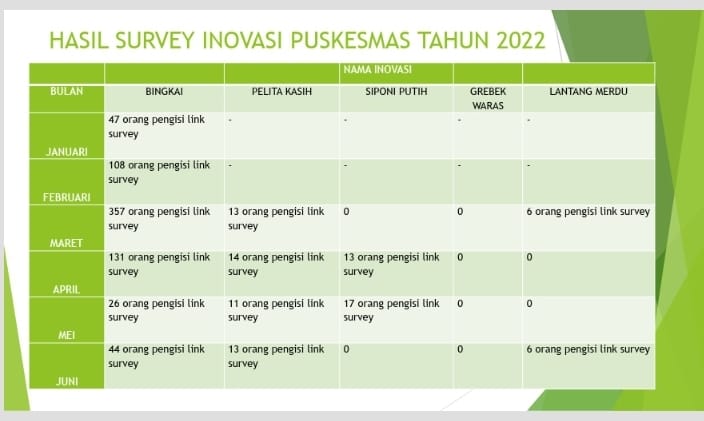 HASIL SURVEY INOVASI PUSKESMAS TAHUN 2022

| | | | NAMA INOVASI | | |
|---|---|---|---|---|---|
| BULAN | BINGKAI | PELITA KASIH | SIPONI PUTIH | GREBEK WARAS | LANTANG MERDU |
| JANUARI | 47 orang pengisi link survey | - | - | - | - |
| FEBRUARI | 108 orang pengisi link survey | - | - | - | - |
| MARET | 357 orang pengisi link survey | 13 orang pengisi link survey | 0 | 0 | 6 orang pengisi link survey |
| APRIL | 131 orang pengisi link survey | 14 orang pengisi link survey | 13 orang pengisi link survey | 0 | 0 |
| MEI | 26 orang pengisi link survey | 11 orang pengisi link survey | 17 orang pengisi link survey | 0 | 0 |
| JUNI | 44 orang pengisi link survey | 13 orang pengisi link survey | 0 | 0 | 6 orang pengisi link survey |